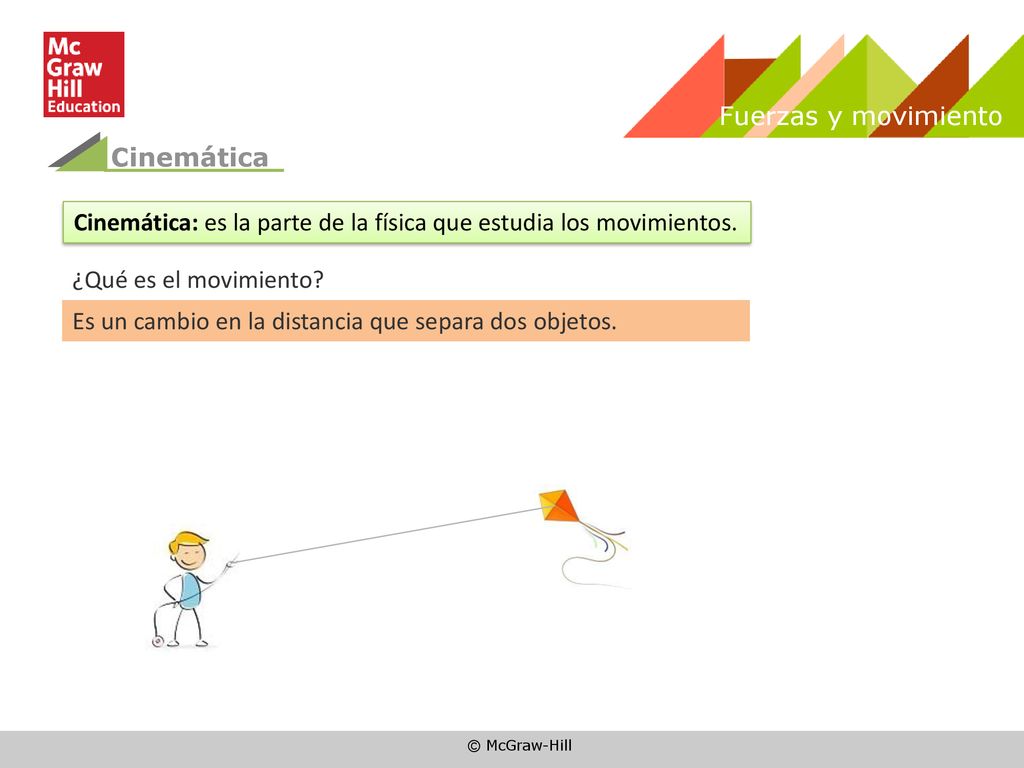 Mc Graw Hill Education

Fuerzas y movimiento

Cinemática

Cinemática: es la parte de la física que estudia los movimientos.

¿Qué es el movimiento?

Es un cambio en la distancia que separa dos objetos.

© McGraw-Hill